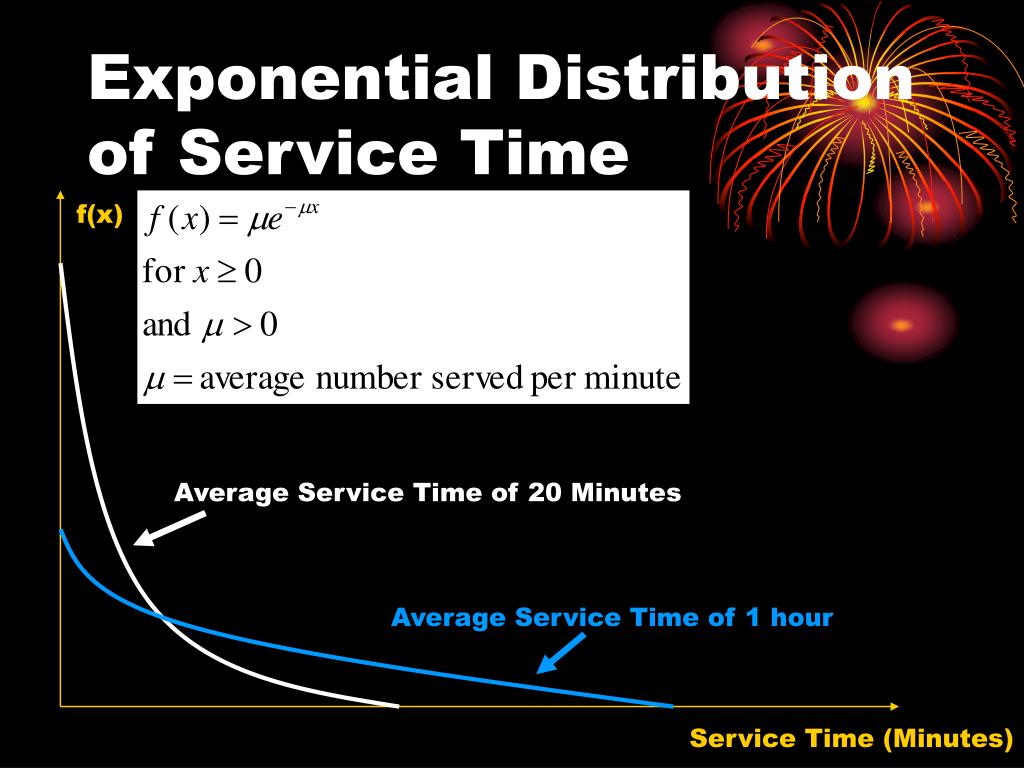 Exponential Distribution of Service Time

f(x)

$f(x) = \mu e^{-\mu x}$
for $x \geq 0$
and $\mu > 0$
$\mu =$ average number served per minute

Average Service Time of 20 Minutes

Average Service Time of 1 hour

Service Time (Minutes)